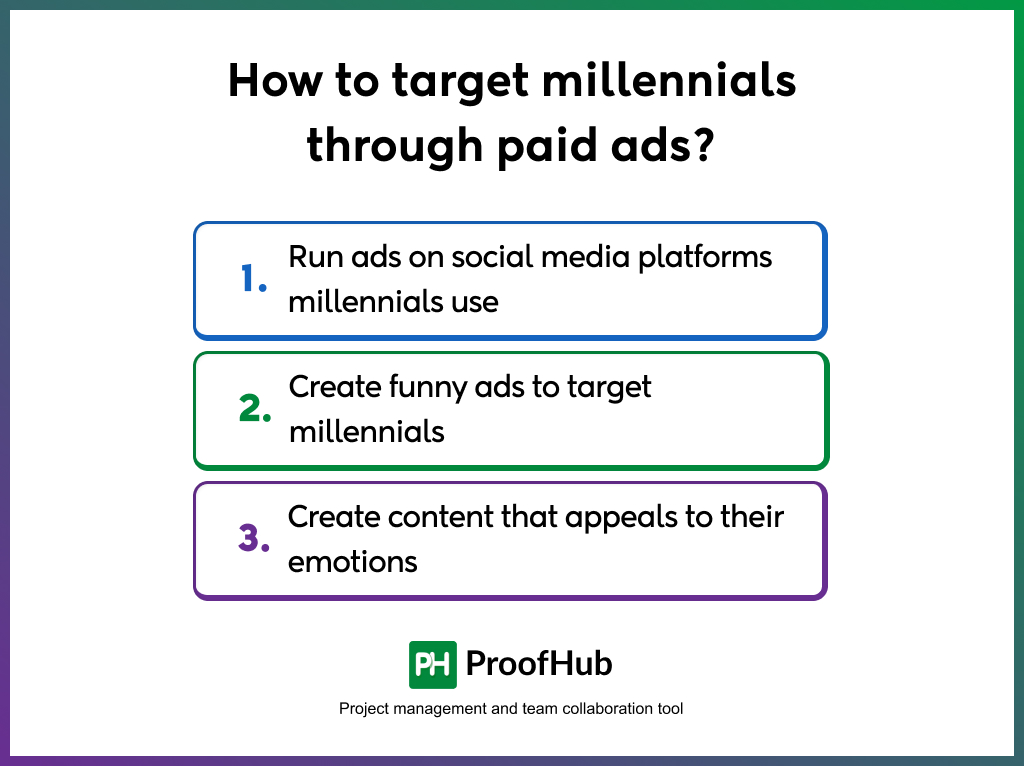 How to target millennials through paid ads?

1. Run ads on social media platforms millennials use

2. Create funny ads to target millennials

3. Create content that appeals to their emotions

PH ProofHub

Project management and team collaboration tool